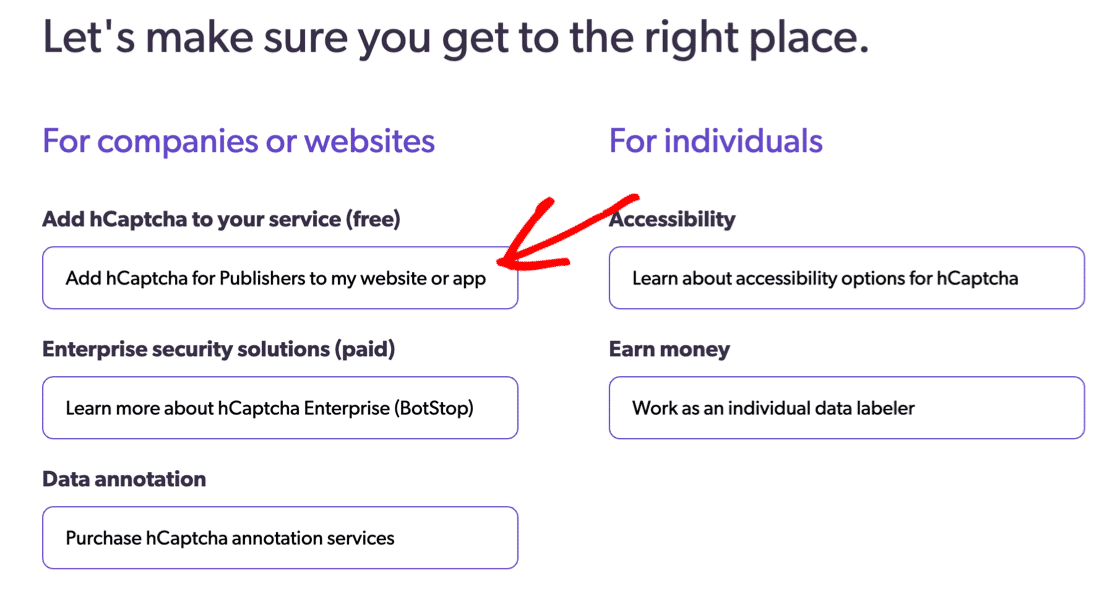 Let's make sure you get to the right place.

For companies or websites

Add hCaptcha to your service (free)

Add hCaptcha for Publishers to my website or app

Enterprise security solutions (paid)

Learn more about hCaptcha Enterprise (BotStop)

Data annotation

Purchase hCaptcha annotation services

For individuals

Accessibility

Learn about accessibility options for hCaptcha

Earn money

Work as an individual data labeler